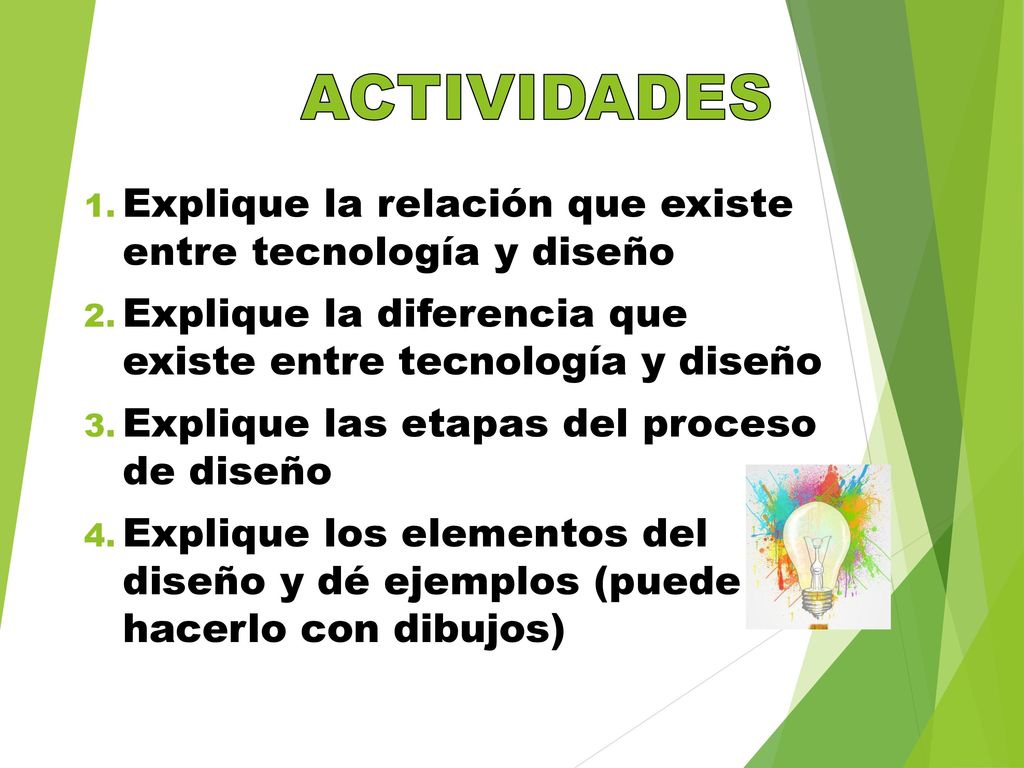 ACTIVIDADES

1. Explique la relación que existe entre tecnología y diseño
2. Explique la diferencia que existe entre tecnología y diseño
3. Explique las etapas del proceso de diseño
4. Explique los elementos del diseño y dé ejemplos (puede hacerlo con dibujos)